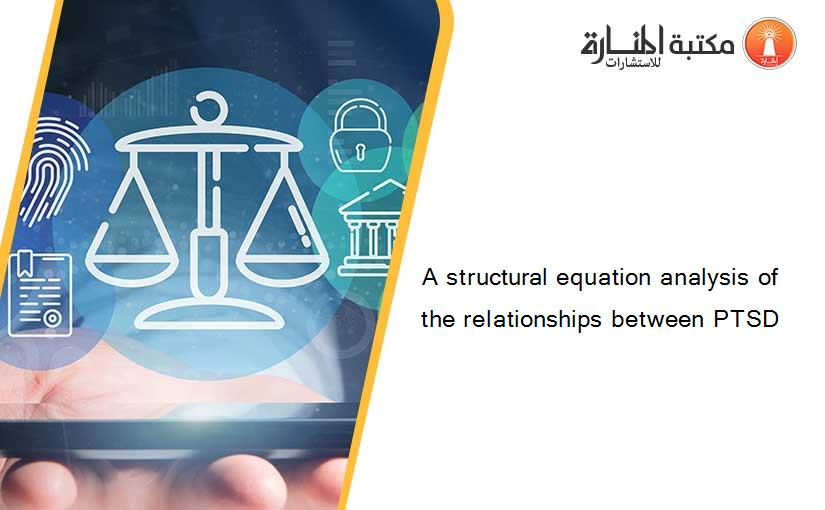 مكتبة المنارة للاستشارات

A structural equation analysis of the relationships between PTSD